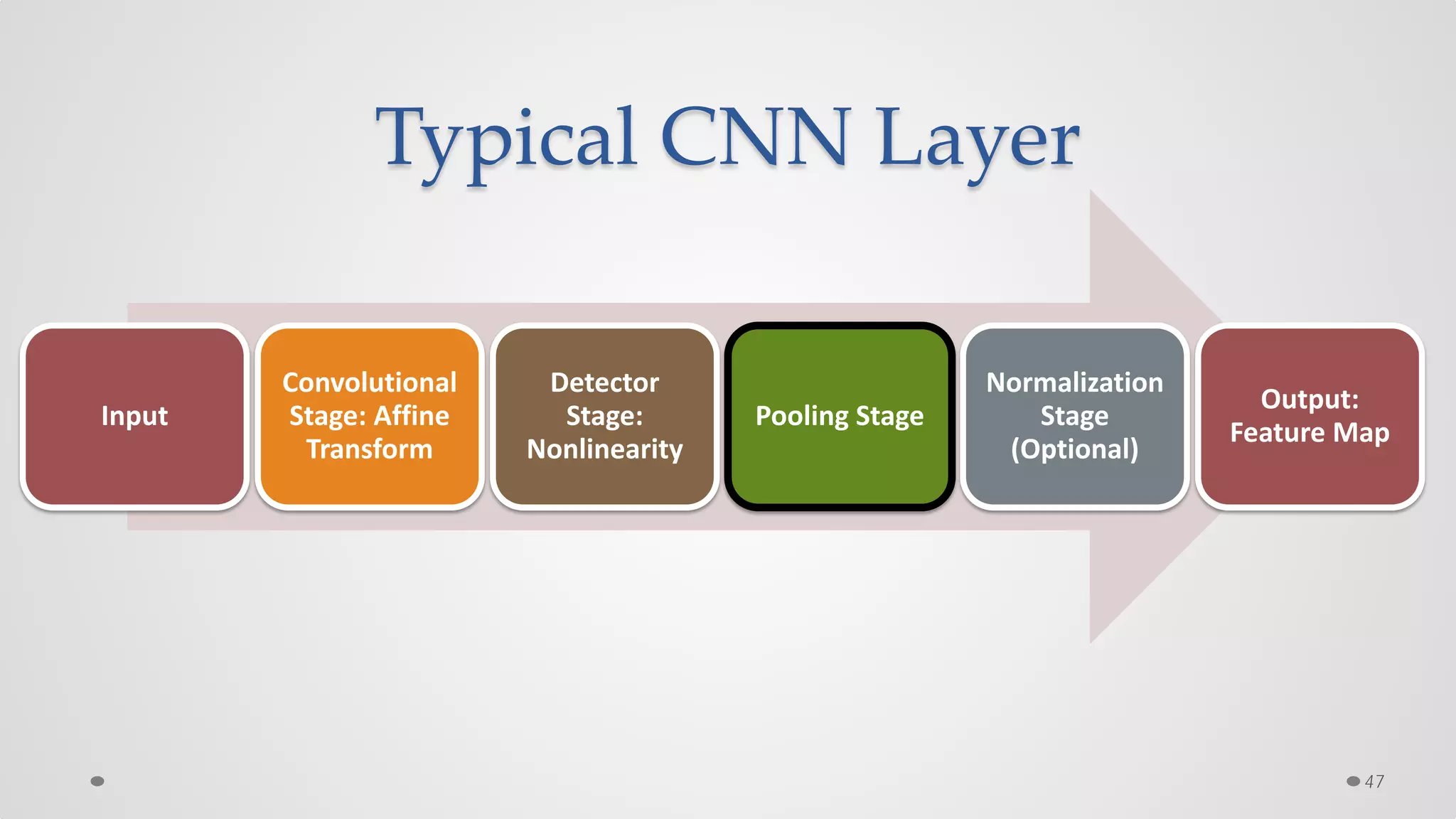 Typical CNN Layer

Input

Convolutional Stage: Affine Transform

Detector Stage: Nonlinearity

Pooling Stage

Normalization Stage (Optional)

Output: Feature Map

47